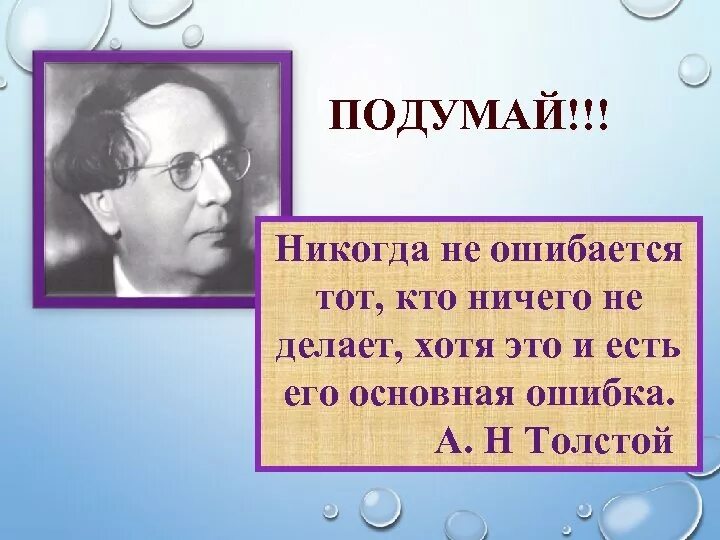 ПОДУМАЙ!!!

Никогда не ошибается тот, кто ничего не делает, хотя это и есть его основная ошибка.
А. Н Толстой